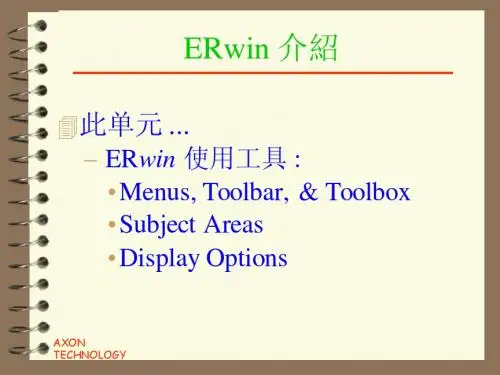 ERwin 介紹

此单元 ...
– ERwin 使用工具 :
• Menus, Toolbar, & Toolbox
• Subject Areas
• Display Options

AXON
TECHNOLOGY